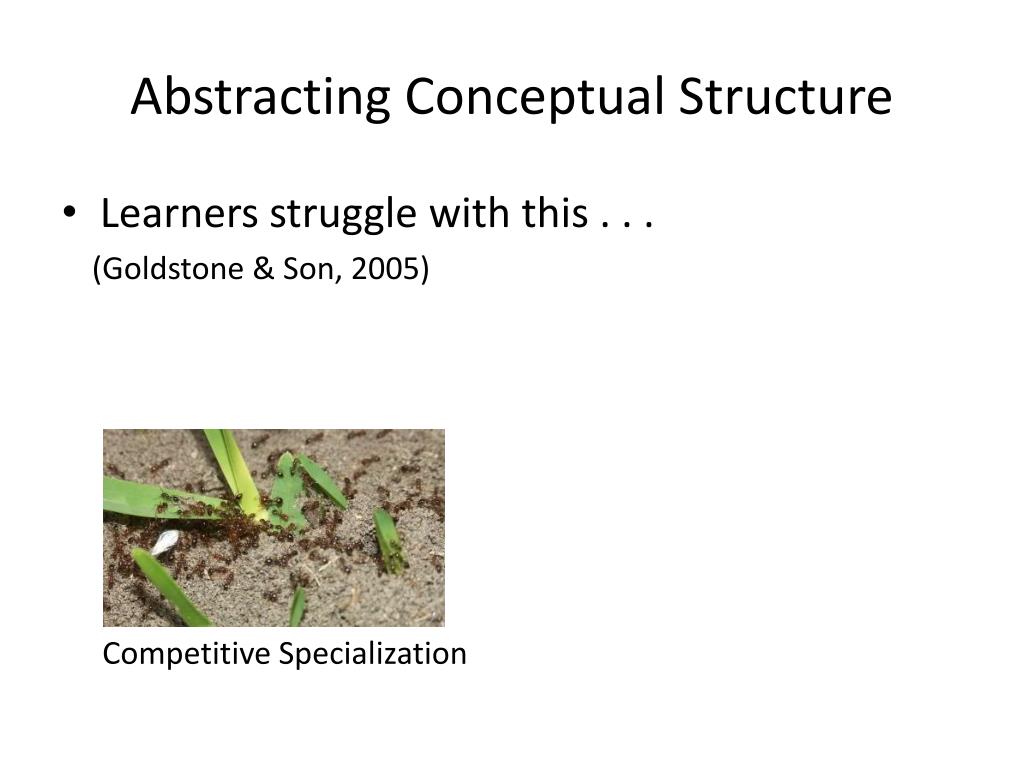 Abstracting Conceptual Structure

• Learners struggle with this . . .
(Goldstone & Son, 2005)

Competitive Specialization